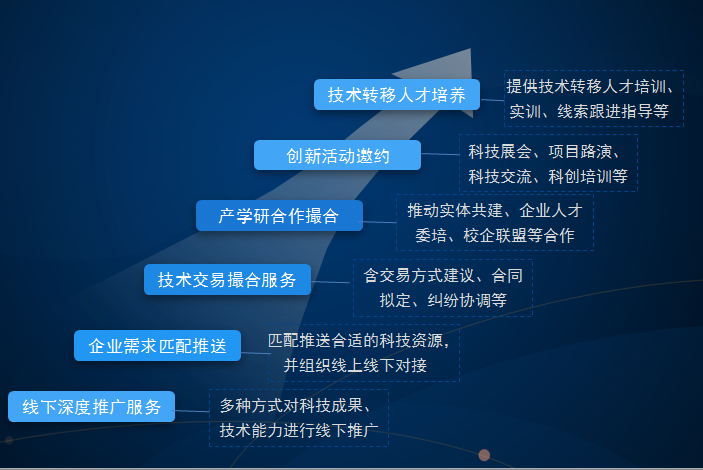 技术转移人才培养

提供技术转移人才培训、实训、线索跟进指导等

创新活动邀约

科技展会、项目路演、科技交流、科创培训等

产学研合作撮合

推动实体共建、企业人才委培、校企联盟等合作

技术交易撮合服务

含交易方式建议、合同拟定、纠纷协调等

企业需求匹配推送

匹配推送合适的科技资源，并组织线上线下对接

线下深度推广服务

多种方式对科技成果、技术能力进行线下推广